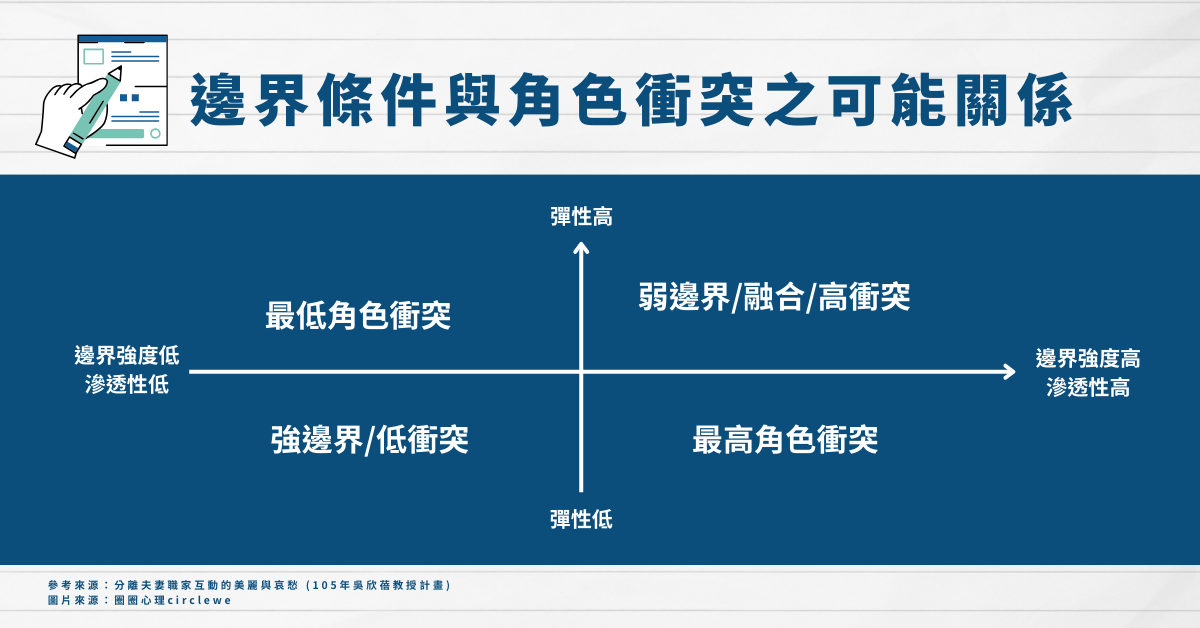 邊界條件與角色衝突之可能關係

彈性高

最低角色衝突

弱邊界/融合/高衝突

邊界強度低
滲透性低

邊界強度高
滲透性高

強邊界/低衝突

最高角色衝突

彈性低

參考來源：分離夫妻職家互動的美麗與哀愁（105年吳欣蓓教授計畫）
圖片來源：圈圈心理circlewe